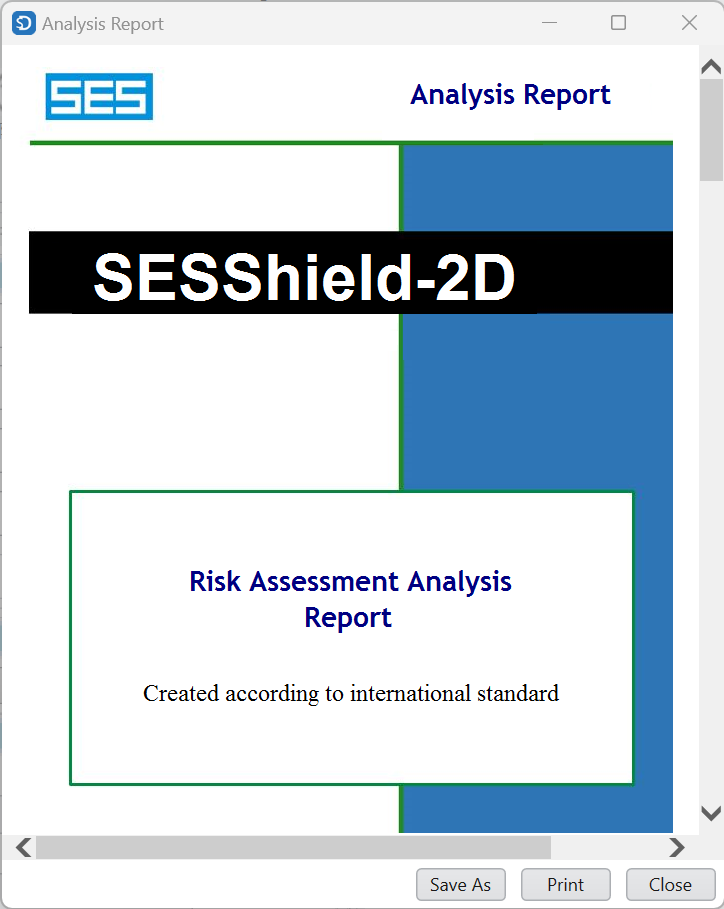 Analysis Report

SES

Analysis Report

SESShield-2D

Risk Assessment Analysis Report

Created according to international standard

Save As
Print
Close